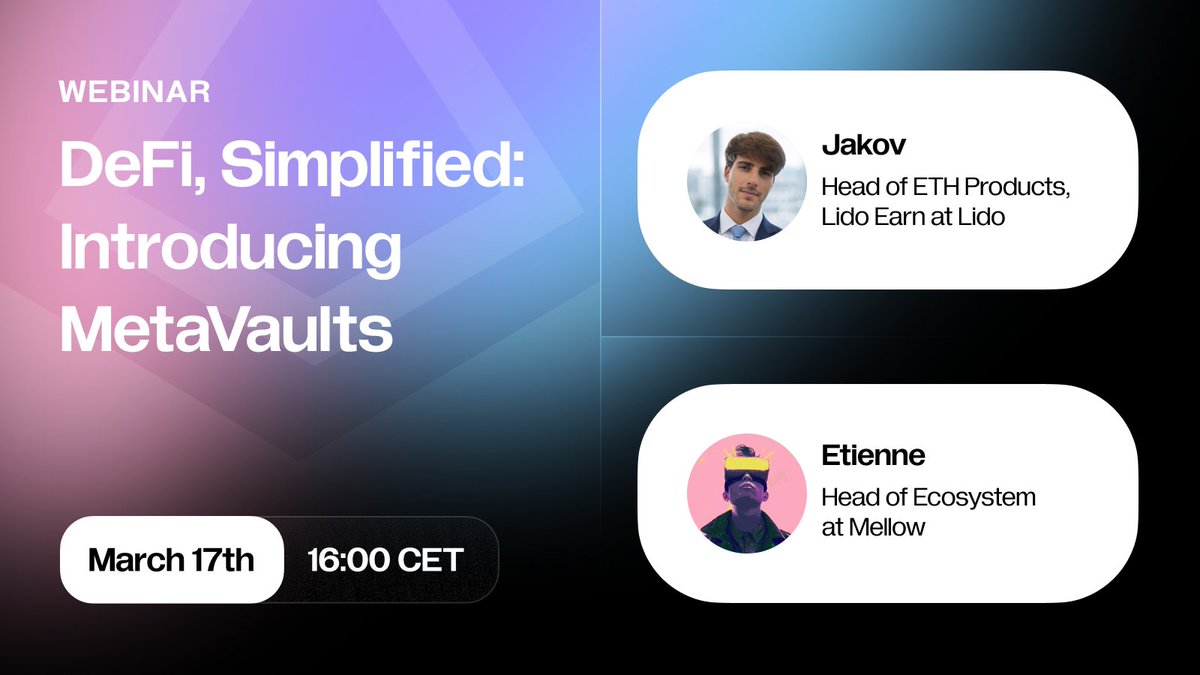 WEBINAR

DeFi, Simplified: Introducing MetaVaults

March 17th

16:00 CET

Jakov

Head of ETH Products, Lido Earn at Lido

Etienne

Head of Ecosystem at Mellow